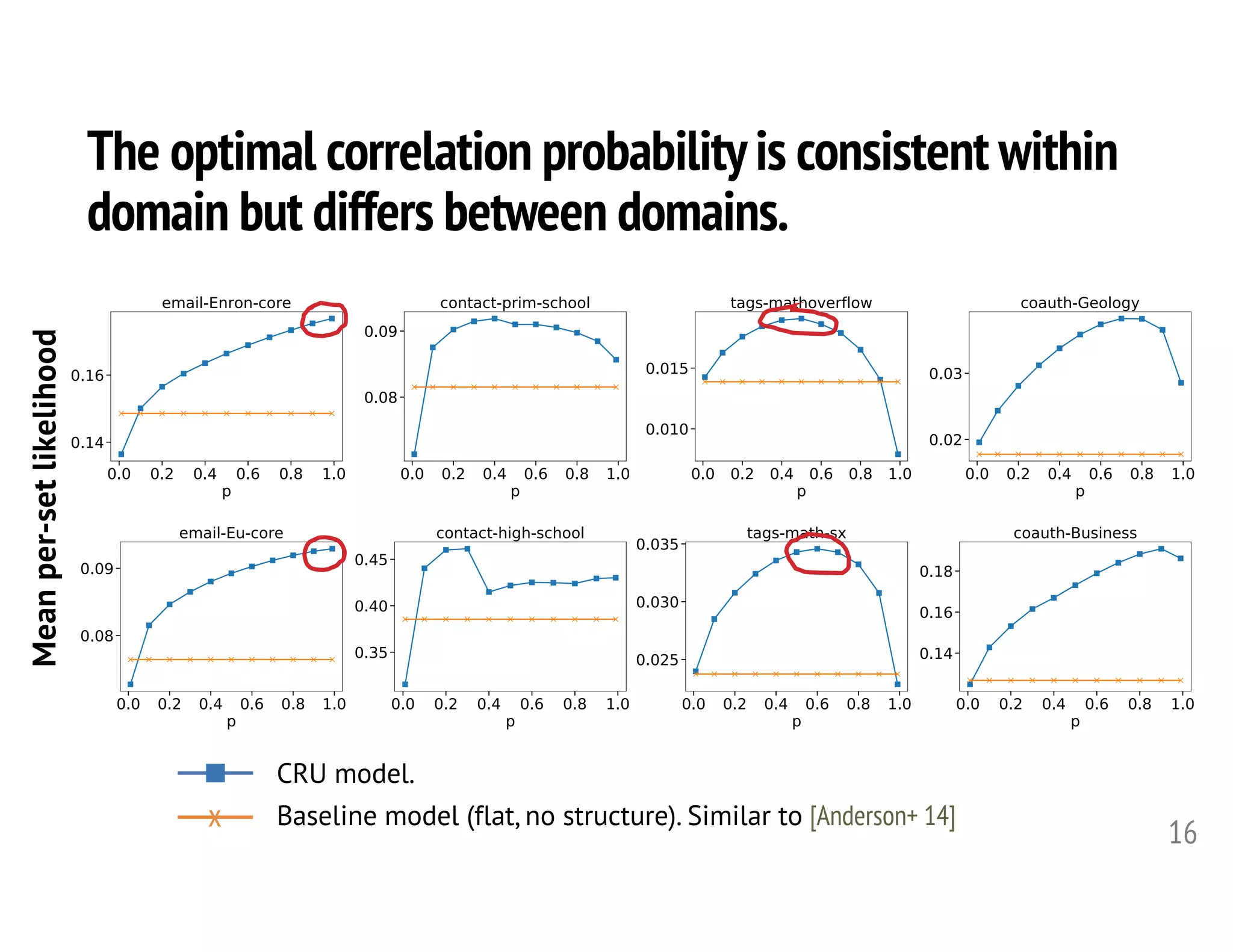 The optimal correlation probability is consistent within domain but differs between domains.

Mean per-set likelihood

email-Enron-core
0.16
0.14
0.0 0.2 0.4 0.6 0.8 1.0
p

contact-prim-school
0.09
0.08
0.0 0.2 0.4 0.6 0.8 1.0
p

tags-mathoverflow
0.015
0.010
0.0 0.2 0.4 0.6 0.8 1.0
p

coauth-Geology
0.03
0.02
0.0 0.2 0.4 0.6 0.8 1.0
p

email-Eu-core
0.09
0.08
0.0 0.2 0.4 0.6 0.8 1.0
p

contact-high-school
0.45
0.40
0.35
0.0 0.2 0.4 0.6 0.8 1.0
p

tags-math-sx
0.035
0.030
0.025
0.0 0.2 0.4 0.6 0.8 1.0
p

coauth-Business
0.18
0.16
0.14
0.0 0.2 0.4 0.6 0.8 1.0
p

CRU model.
Baseline model (flat, no structure). Similar to [Anderson+ 14]

16